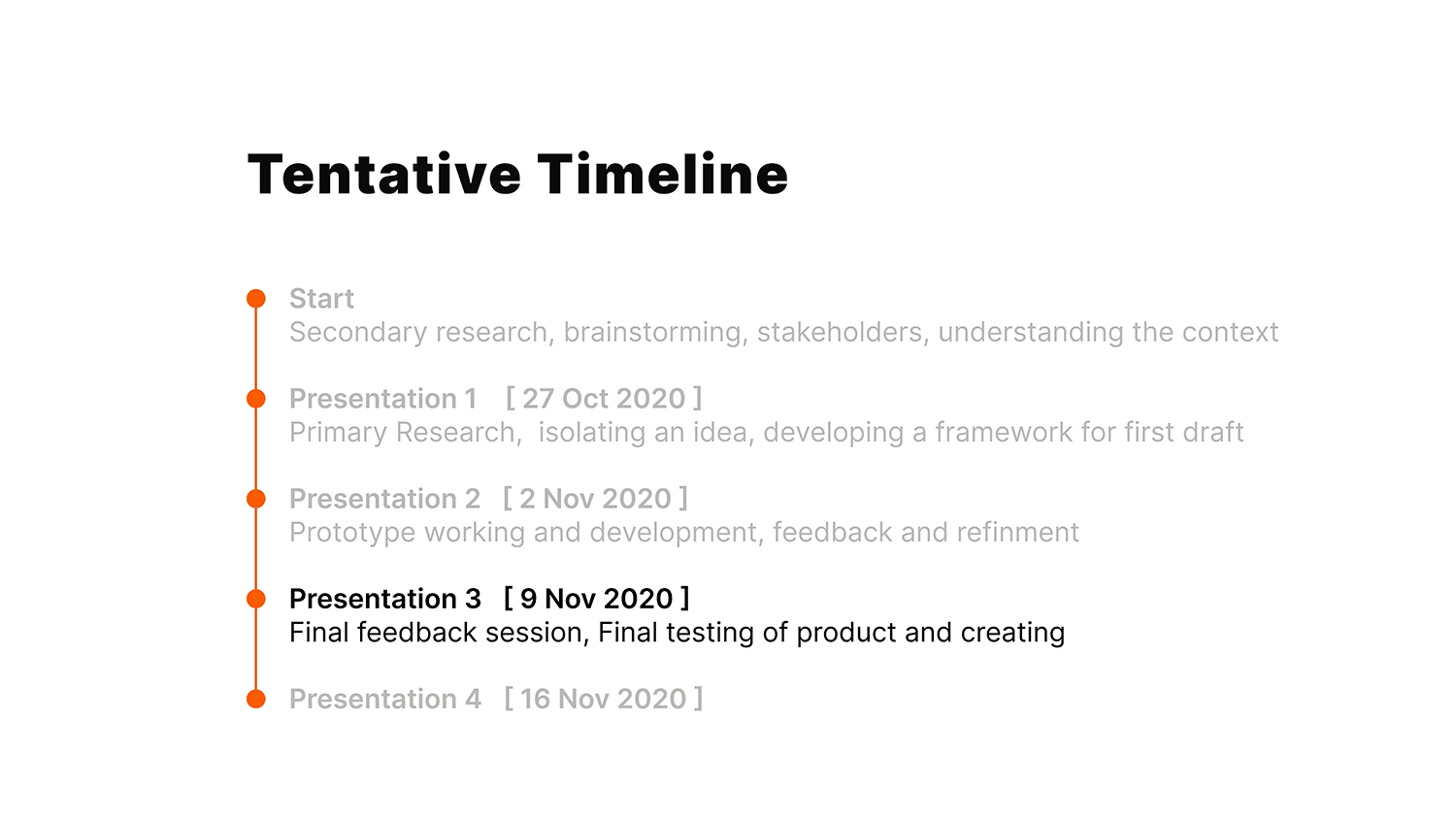 Tentative Timeline

Start
Secondary research, brainstorming, stakeholders, understanding the context

Presentation 1 [ 27 Oct 2020 ]
Primary Research, isolating an idea, developing a framework for first draft

Presentation 2 [ 2 Nov 2020 ]
Prototype working and development, feedback and refinment

Presentation 3 [ 9 Nov 2020 ]
Final feedback session, Final testing of product and creating

Presentation 4 [ 16 Nov 2020 ]